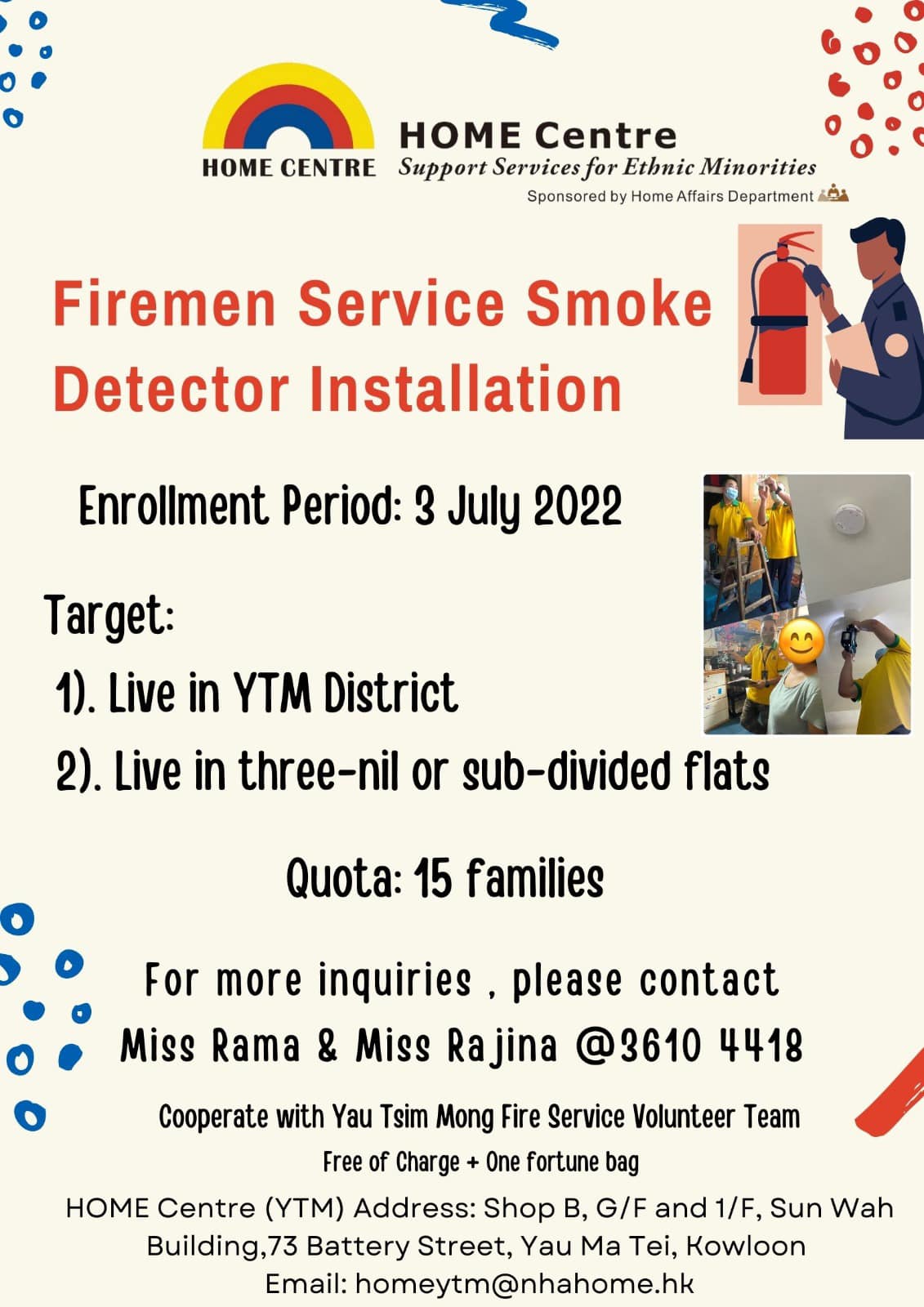 HOME CENTRE

HOME Centre
Support Services for Ethnic Minorities
Sponsored by Home Affairs Department

Firemen Service Smoke Detector Installation

Enrollment Period: 3 July 2022

Target:
1). Live in YTM District
2). Live in three-nil or sub-divided flats

Quota: 15 families

For more inquiries , please contact Miss Rama & Miss Rajina @3610 4418

Cooperate with Yau Tsim Mong Fire Service Volunteer Team
Free of Charge + One fortune bag

HOME Centre (YTM) Address: Shop B, G/F and 1/F, Sun Wah Building,73 Battery Street, Yau Ma Tei, Kowloon
Email: homeytm@nhahome.hk